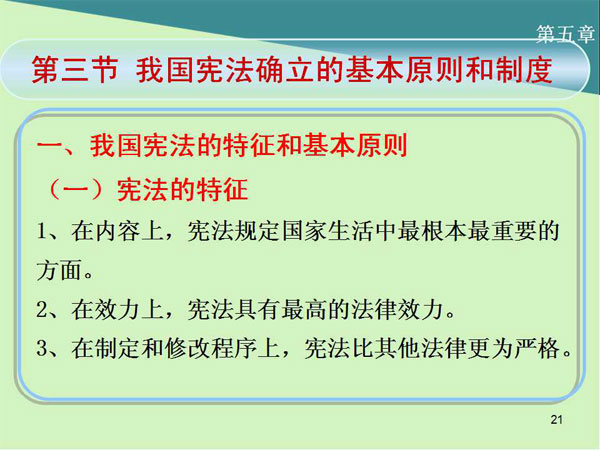 第五章

第三节 我国宪法确立的基本原则和制度

一、我国宪法的特征和基本原则

（一）宪法的特征

1、在内容上，宪法规定国家生活中最根本最重要的方面。

2、在效力上，宪法具有最高的法律效力。

3、在制定和修改程序上，宪法比其他法律更为严格。

21